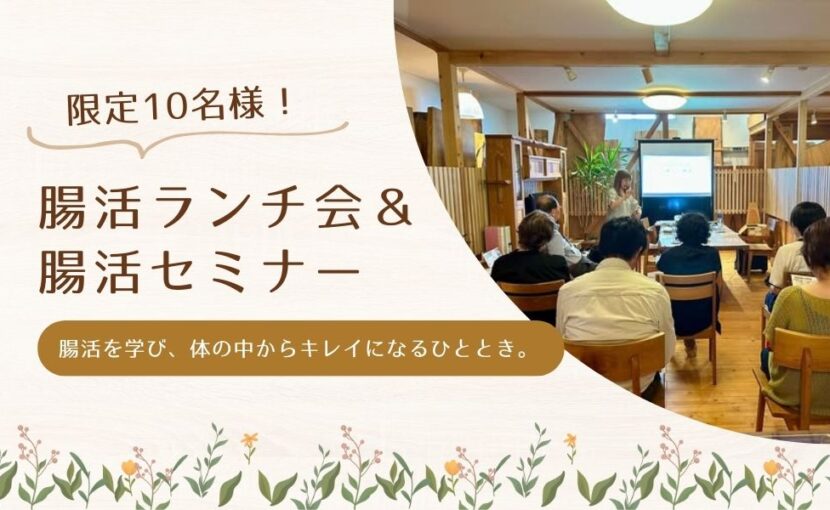 限定10名様！

腸活ランチ会＆
腸活セミナー

腸活を学び、体の中からキレイになるひととき。